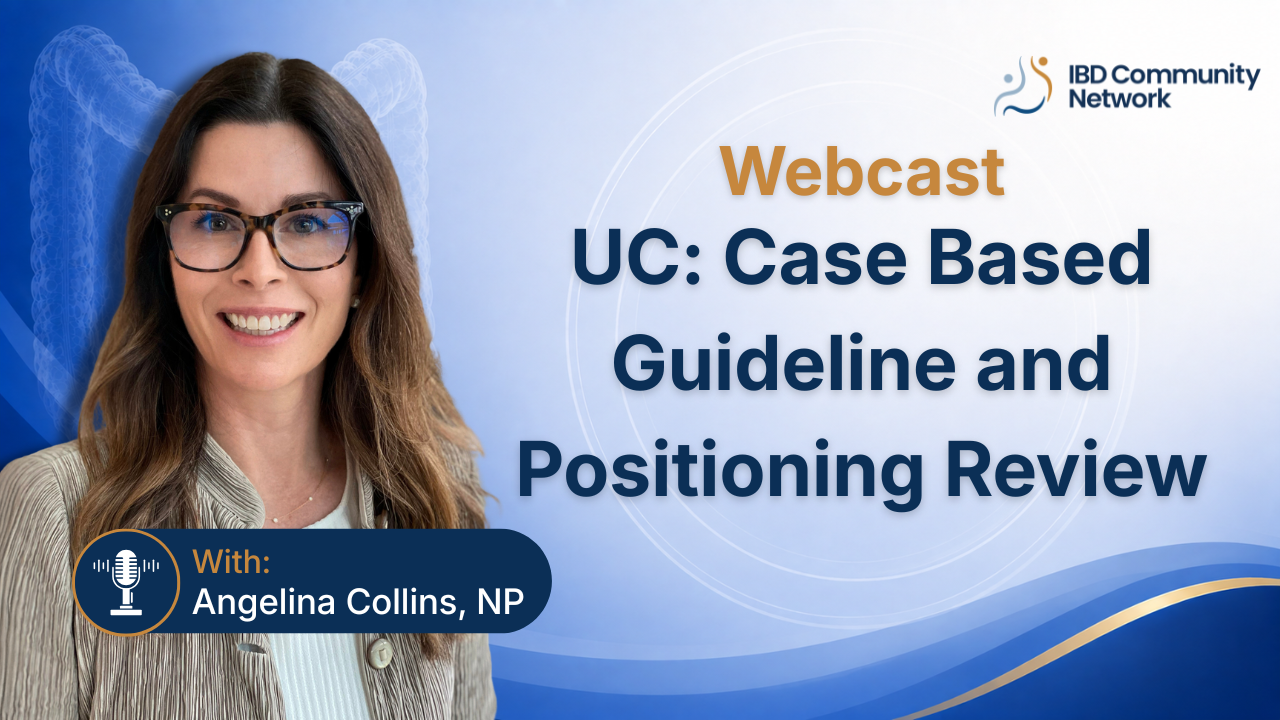 IBD Community Network

Webcast
UC: Case Based Guideline and Positioning Review

With:
Angelina Collins, NP